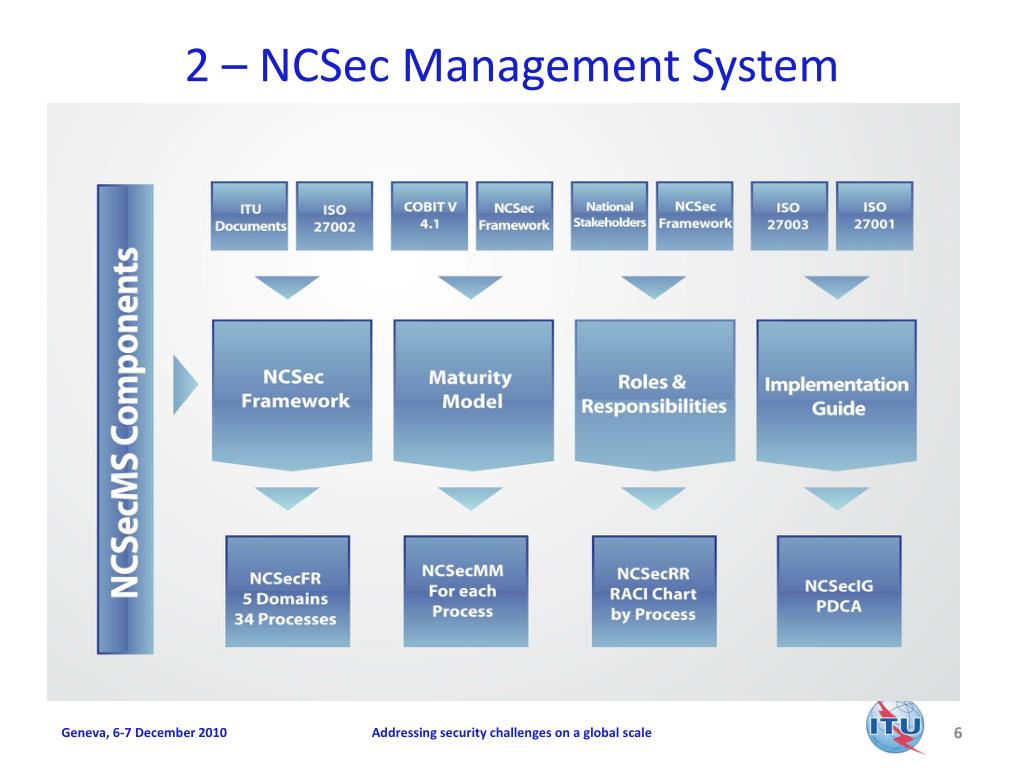 2 – NCSec Management System

NCSecMS Components

ITU Documents

ISO 27002

COBIT V 4.1

NCSec Framework

National Stakeholders

NCSec Framework

ISO 27003

ISO 27001

NCSec Framework

Maturity Model

Roles & Responsibilities

Implementation Guide

NCSecFR 5 Domains 34 Processes

NCSecMM For each Process

NCSecRR RACI Chart by Process

NCSecIG PDCA

Geneva, 6-7 December 2010

Addressing security challenges on a global scale

ITU

6